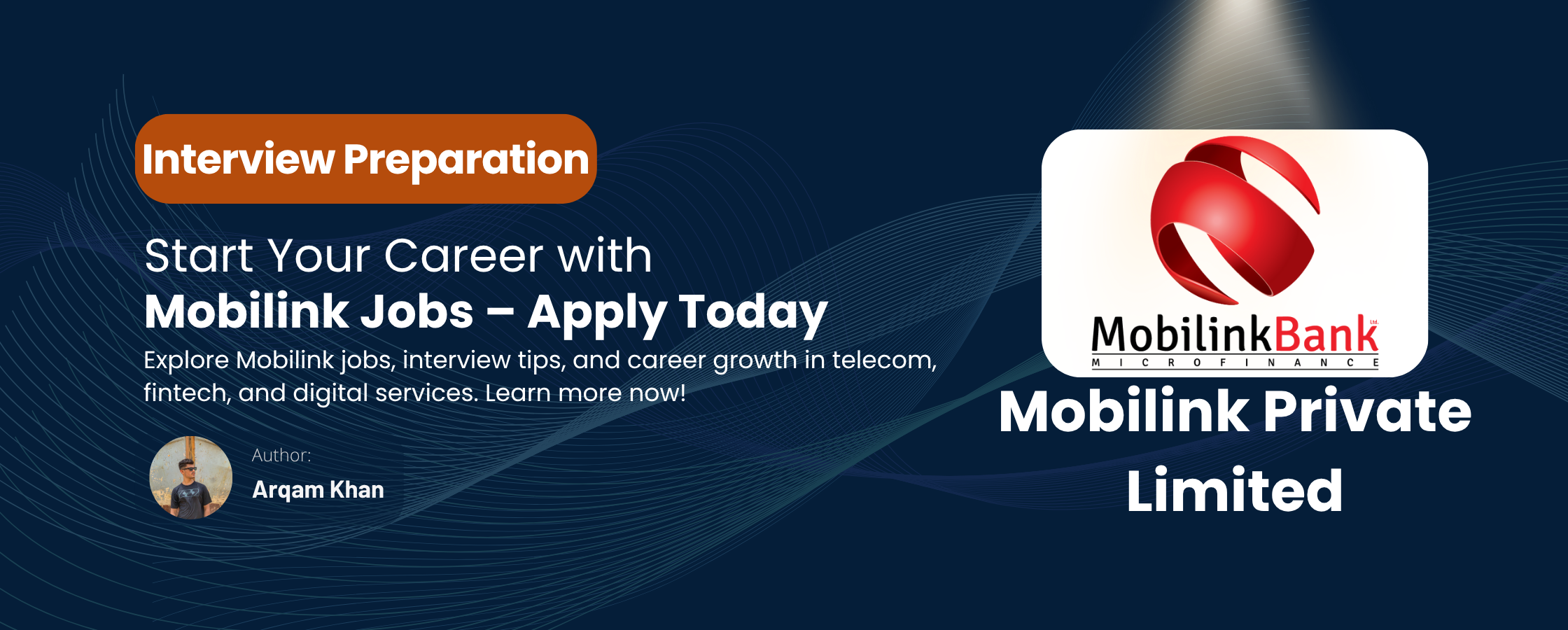 Interview Preparation

Start Your Career with
Mobilink Jobs – Apply Today

Explore Mobilink jobs, interview tips, and career growth in telecom, fintech, and digital services. Learn more now!

Author:
Arqam Khan

MobilinkBank Ltd.
MICROFINANCE

Mobilink Private Limited